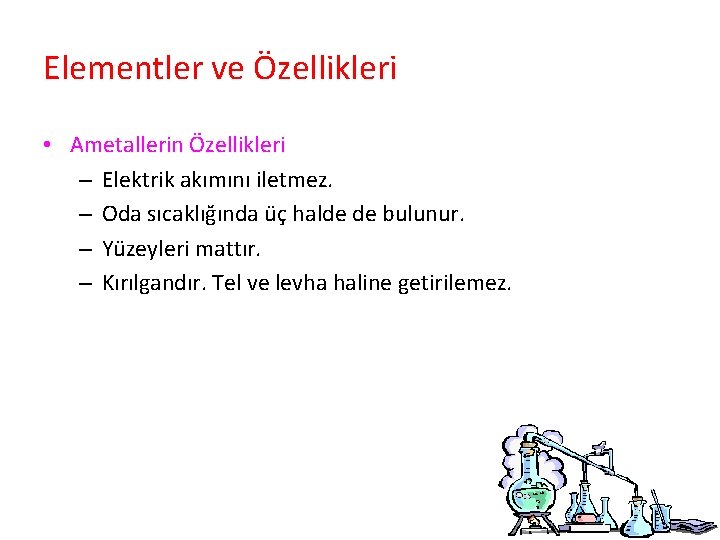 Elementler ve Özellikleri

• Ametallerin Özellikleri
– Elektrik akımını iletmez.
– Oda sıcaklığında üç halde de bulunur.
– Yüzeyleri mattır.
– Kırılgandır. Tel ve levha haline getirilemez.